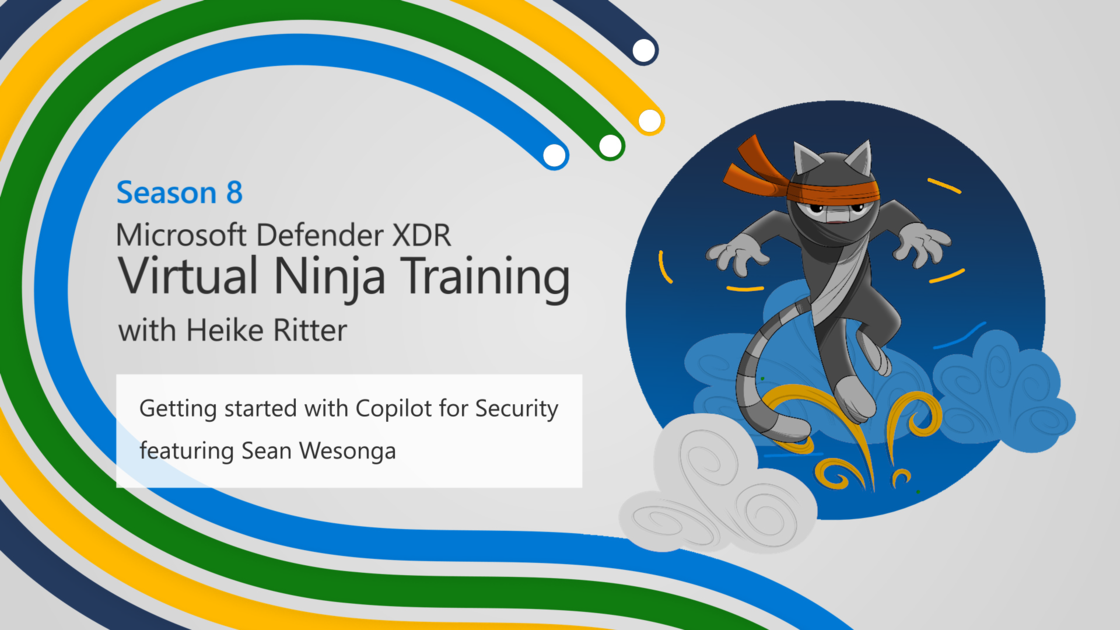 Season 8
Microsoft Defender XDR
Virtual Ninja Training
with Heike Ritter

Getting started with Copilot for Security featuring Sean Wesonga